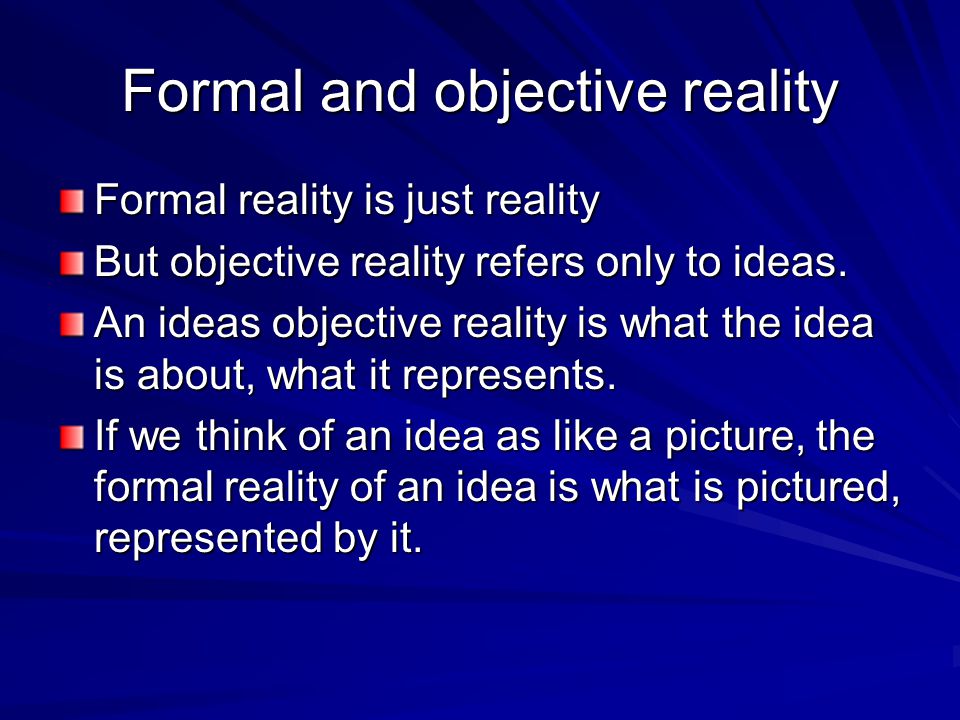 Formal and objective reality

Formal reality is just reality

But objective reality refers only to ideas.

An ideas objective reality is what the idea is about, what it represents.

If we think of an idea as like a picture, the formal reality of an idea is what is pictured, represented by it.